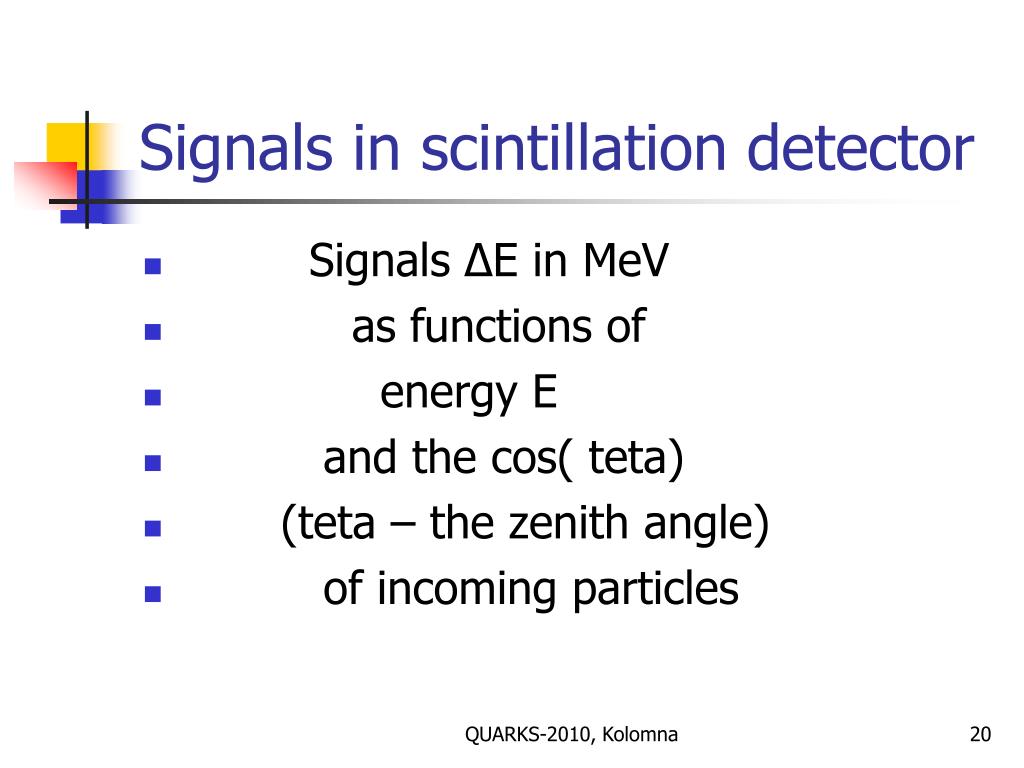 Signals in scintillation detector

- Signals ΔE in MeV
- as functions of
- energy E
- and the cos( teta)
- (teta – the zenith angle)
- of incoming particles

QUARKS-2010, Kolomna

20